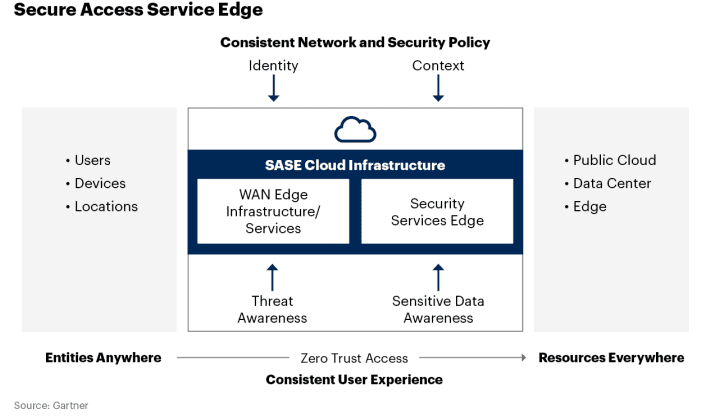 Secure Access Service Edge

Consistent Network and Security Policy

Identity

Context

• Users
• Devices
• Locations

SASE Cloud Infrastructure

WAN Edge Infrastructure/ Services

Security Services Edge

Threat Awareness

Sensitive Data Awareness

• Public Cloud
• Data Center
• Edge

Entities Anywhere

Zero Trust Access

Resources Everywhere

Consistent User Experience

Source: Gartner